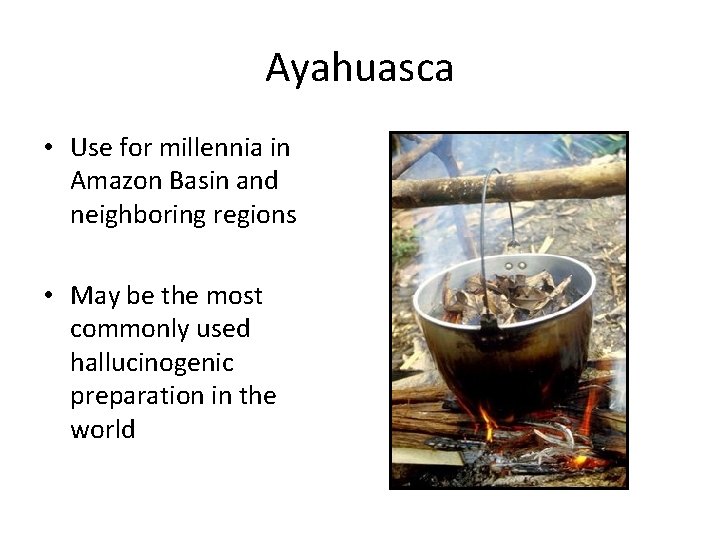 Ayahuasca

• Use for millennia in Amazon Basin and neighboring regions

• May be the most commonly used hallucinogenic preparation in the world